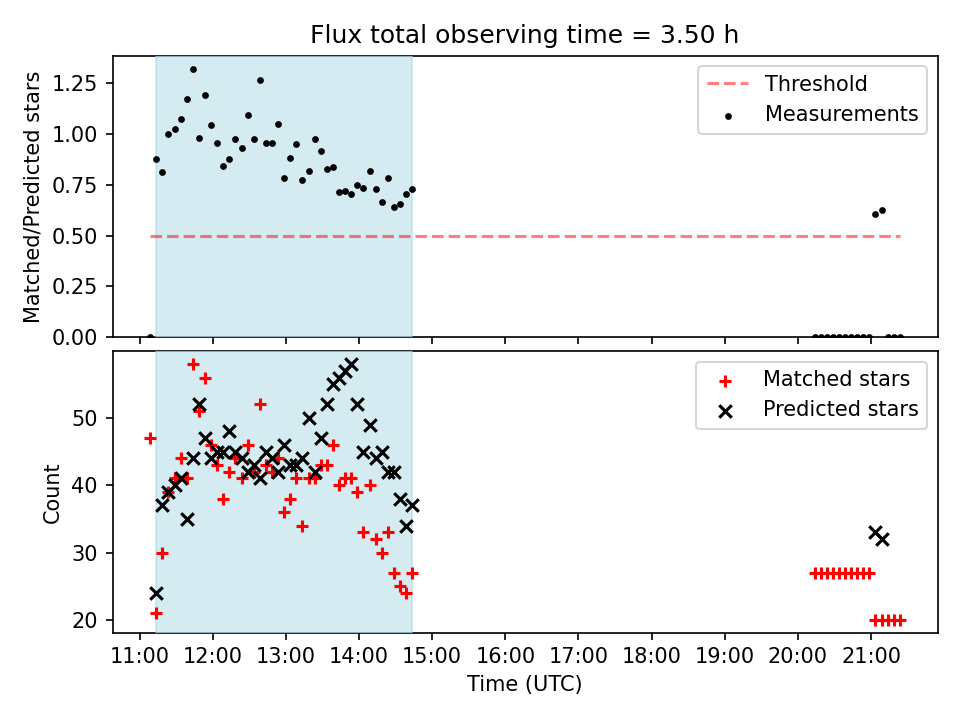 Flux total observing time = 3.50 h

Matched/Predicted stars

1.25
1.00
0.75
0.50
0.25
0.00

Threshold
Measurements

Count

50
40
30
20

Matched stars
Predicted stars

11:00 12:00 13:00 14:00 15:00 16:00 17:00 18:00 19:00 20:00 21:00

Time (UTC)